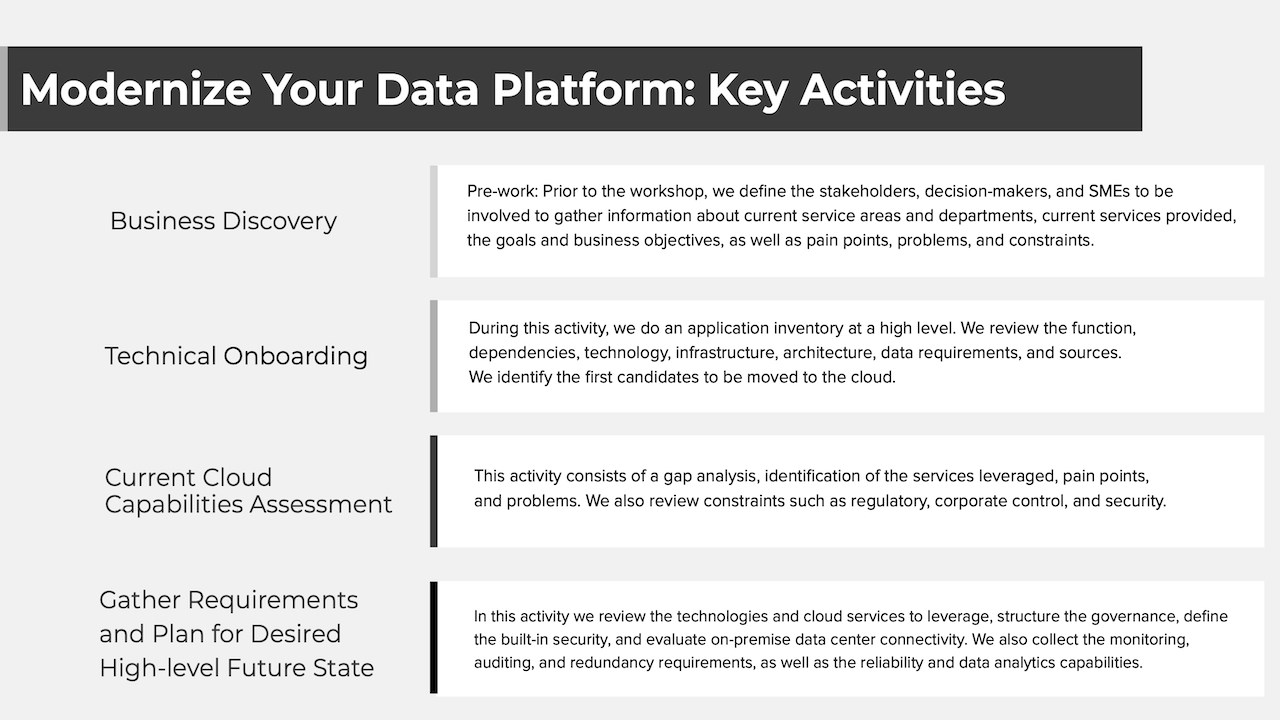 Modernize Your Data Platform: Key Activities

Business Discovery

Pre-work: Prior to the workshop, we define the stakeholders, decision-makers, and SMEs to be involved to gather information about current service areas and departments, current services provided, the goals and business objectives, as well as pain points, problems, and constraints.

Technical Onboarding

During this activity, we do an application inventory at a high level. We review the function, dependencies, technology, infrastructure, architecture, data requirements, and sources.
We identify the first candidates to be moved to the cloud.

Current Cloud Capabilities Assessment

This activity consists of a gap analysis, identification of the services leveraged, pain points, and problems. We also review constraints such as regulatory, corporate control, and security.

Gather Requirements and Plan for Desired High-level Future State

In this activity we review the technologies and cloud services to leverage, structure the governance, define the built-in security, and evaluate on-premise data center connectivity. We also collect the monitoring, auditing, and redundancy requirements, as well as the reliability and data analytics capabilities.